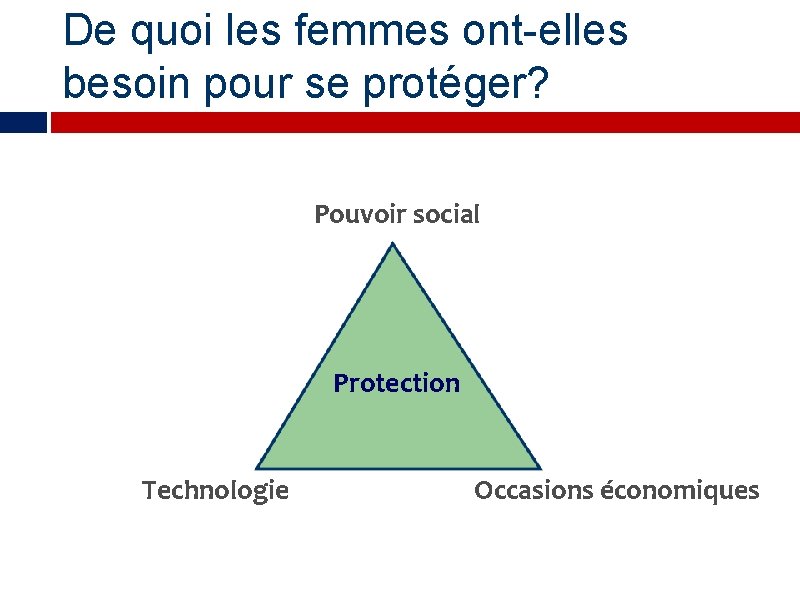 De quoi les femmes ont-elles besoin pour se protéger?

Pouvoir social

Protection

Technologie

Occasions économiques